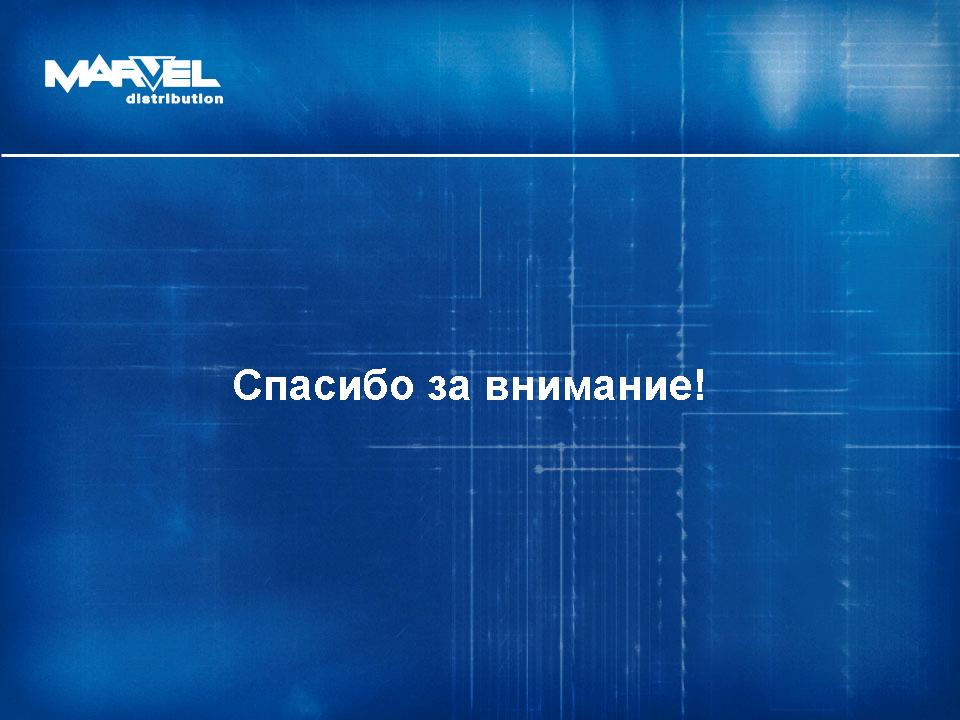 MARVEL
distribution

Спасибо за внимание!